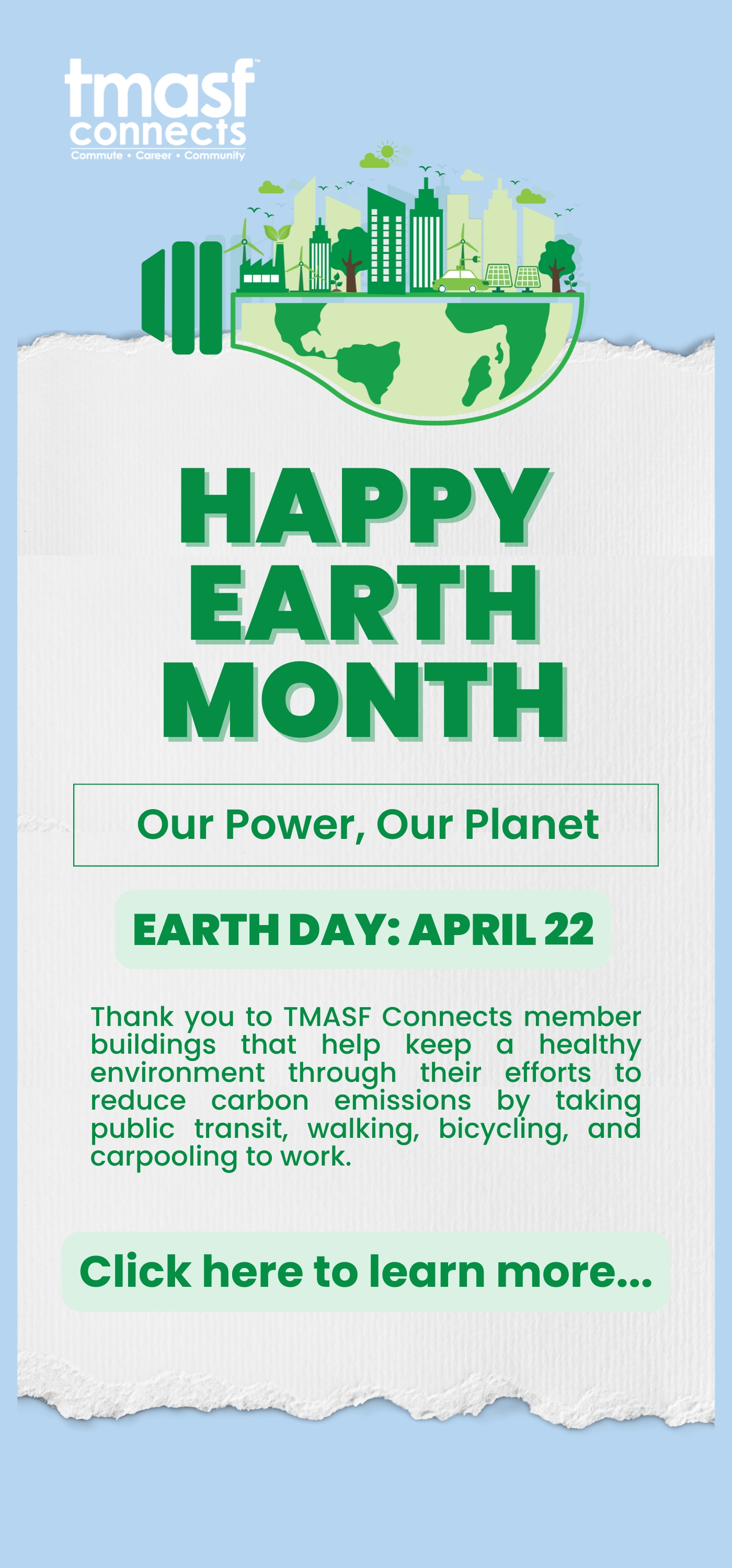 tmasf connects
Commute • Career • Community

HAPPY EARTH MONTH

Our Power, Our Planet

EARTH DAY: APRIL 22

Thank you to TMASF Connects member buildings that help keep a healthy environment through their efforts to reduce carbon emissions by taking public transit, walking, bicycling, and carpooling to work.

Click here to learn more...